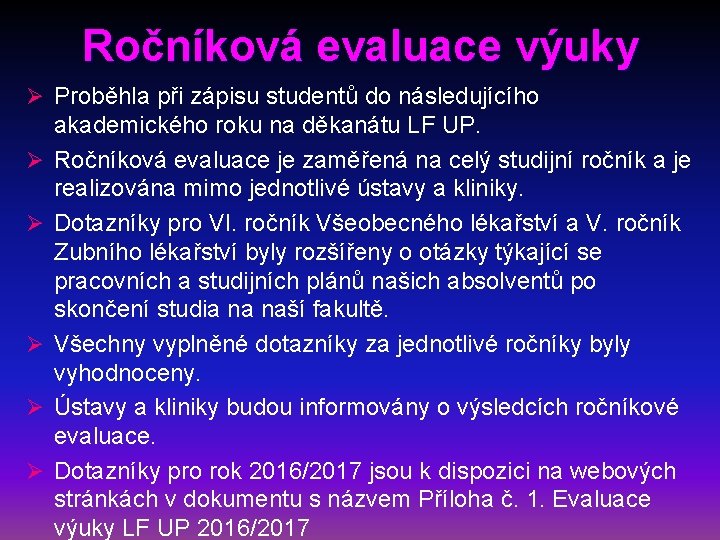 Ročníková evaluace výuky

➢ Proběhla při zápisu studentů do následujícího akademického roku na děkanátu LF UP.

➢ Ročníková evaluace je zaměřená na celý studijní ročník a je realizována mimo jednotlivé ústavy a kliniky.

➢ Dotazníky pro VI. ročník Všeobecného lékařství a V. ročník Zubního lékařství byly rozšířeny o otázky týkající se pracovních a studijních plánů našich absolventů po skončení studia na naší fakultě.

➢ Všechny vyplněné dotazníky za jednotlivé ročníky byly vyhodnoceny.

➢ Ústavy a kliniky budou informovány o výsledcích ročníkové evaluace.

➢ Dotazníky pro rok 2016/2017 jsou k dispozici na webových stránkách v dokumentu s názvem Příloha č. 1. Evaluace výuky LF UP 2016/2017